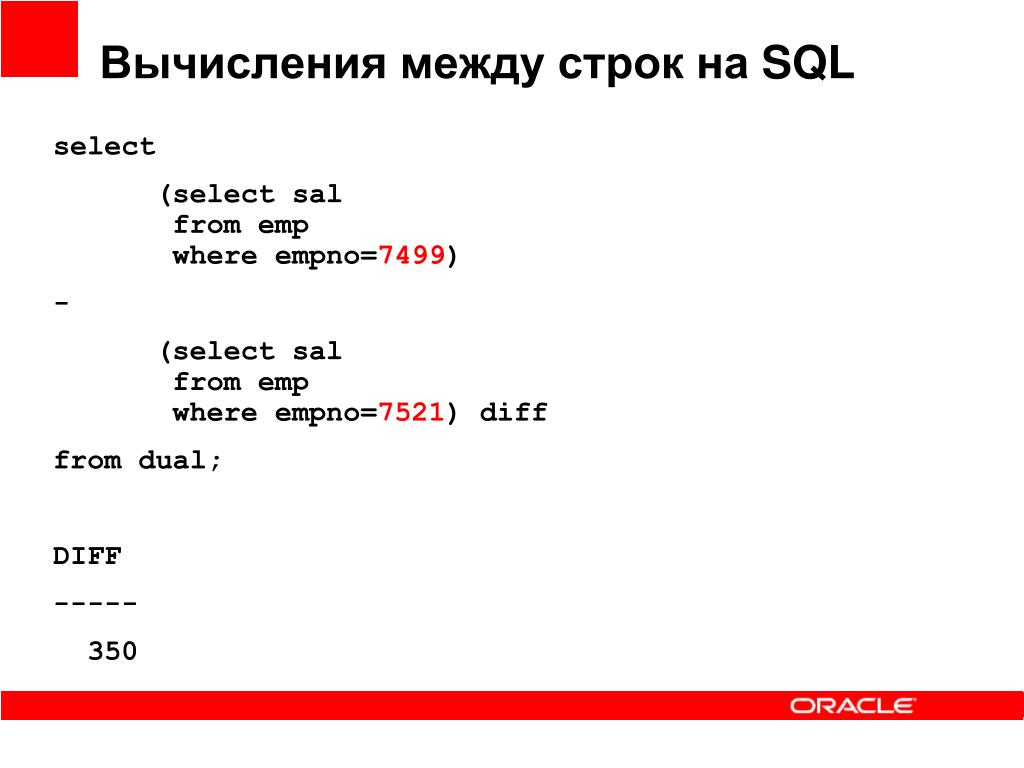 Вычисления между строк на SQL

select

(select sal
from emp
where empno=7499)

-

(select sal
from emp
where empno=7521) diff

from dual;

DIFF

-----

350

ORACLE